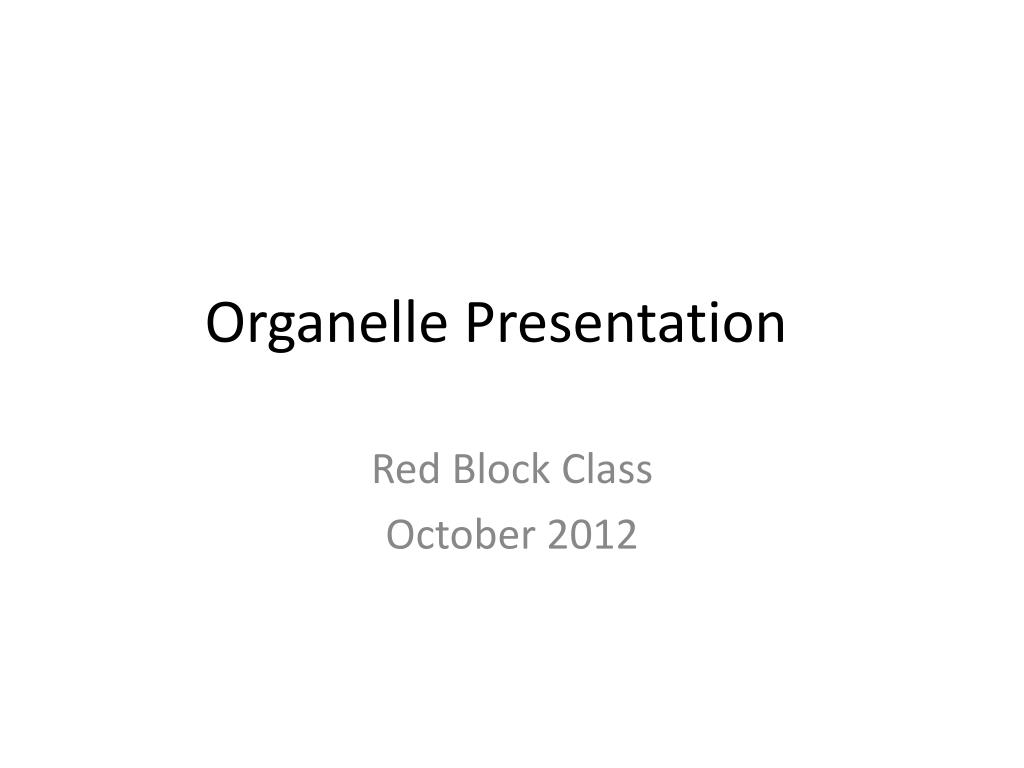 Organelle Presentation

Red Block Class
October 2012